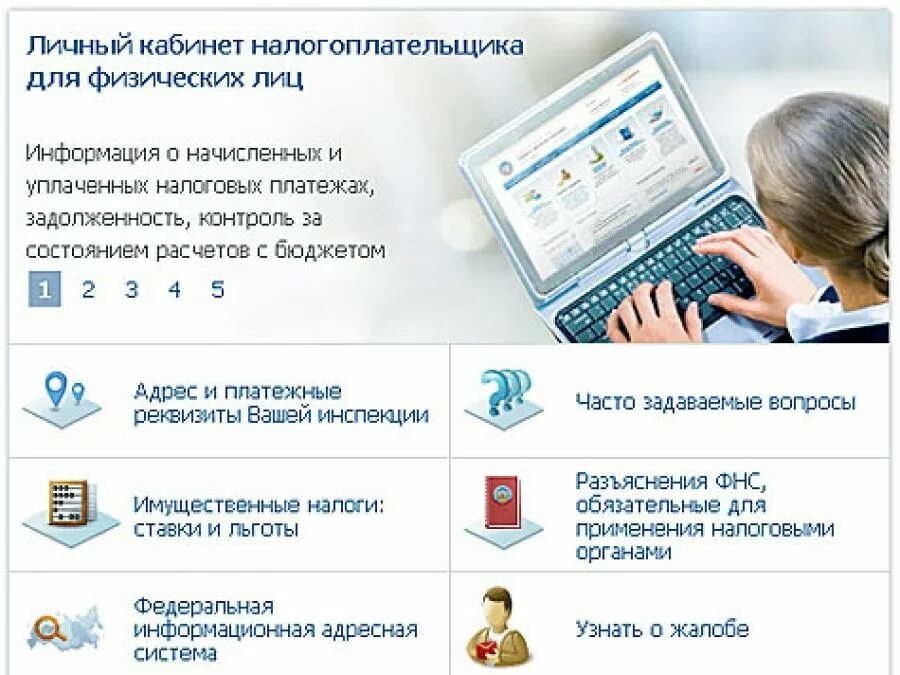 Личный кабинет налогоплательщика для физических лиц

Информация о начисленных и уплаченных налоговых платежах, задолженность, контроль за состоянием расчетов с бюджетом

1 2 3 4 5

Адрес и платежные реквизиты Вашей инспекции

Часто задаваемые вопросы

Имущественные налоги: ставки и льготы

Разъяснения ФНС, обязательные для применения налоговыми органами

Федеральная информационная адресная система

Узнать о жалобе